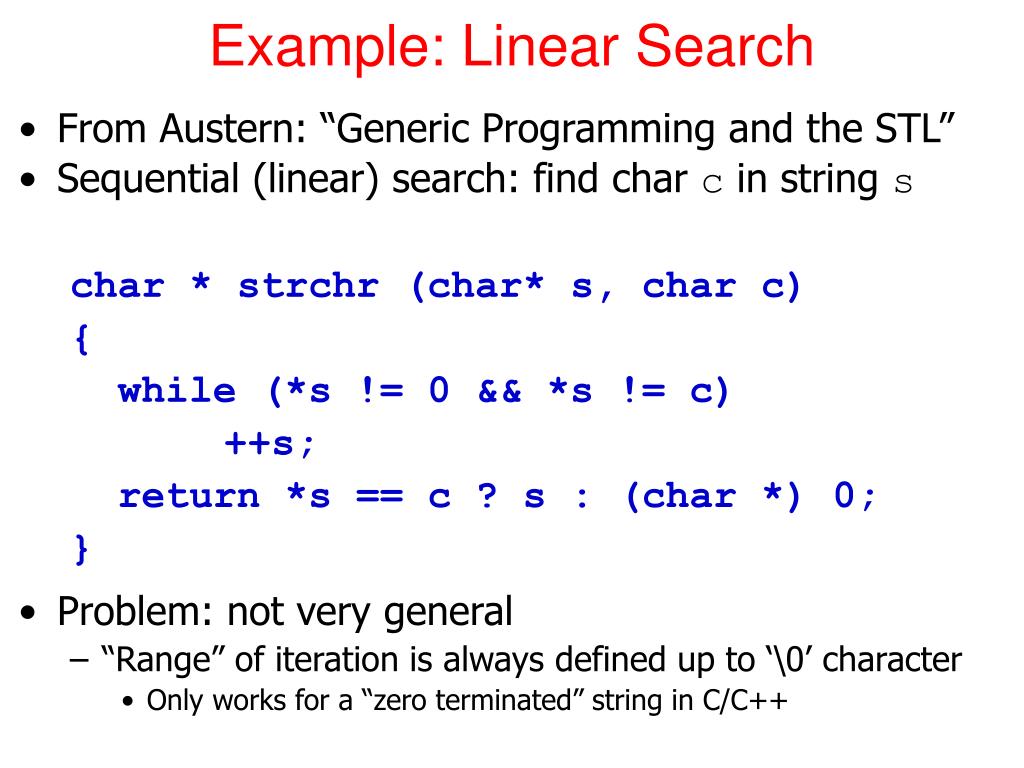 Example: Linear Search

• From Austern: “Generic Programming and the STL”
• Sequential (linear) search: find char c in string s

char * strchr (char* s, char c)
{
  while (*s != 0 && *s != c)
      ++s;
  return *s == c ? s : (char *) 0;
}

• Problem: not very general
  – “Range” of iteration is always defined up to ‘\0’ character
    • Only works for a “zero terminated” string in C/C++